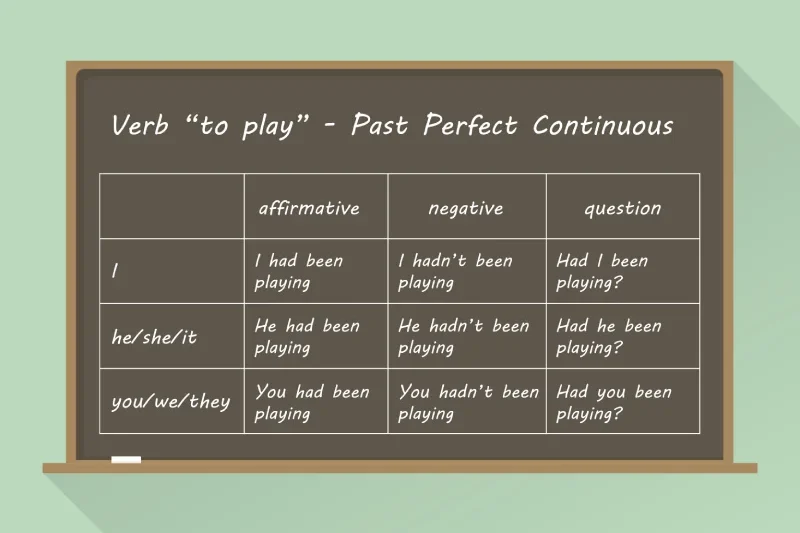 Verb “to play” - Past Perfect Continuous

| | affirmative | negative | question |
|---|---|---|---|
| I | I had been playing | I hadn’t been playing | Had I been playing? |
| he/she/it | He had been playing | He hadn’t been playing | Had he been playing? |
| you/we/they | You had been playing | You hadn’t been playing | Had you been playing? |